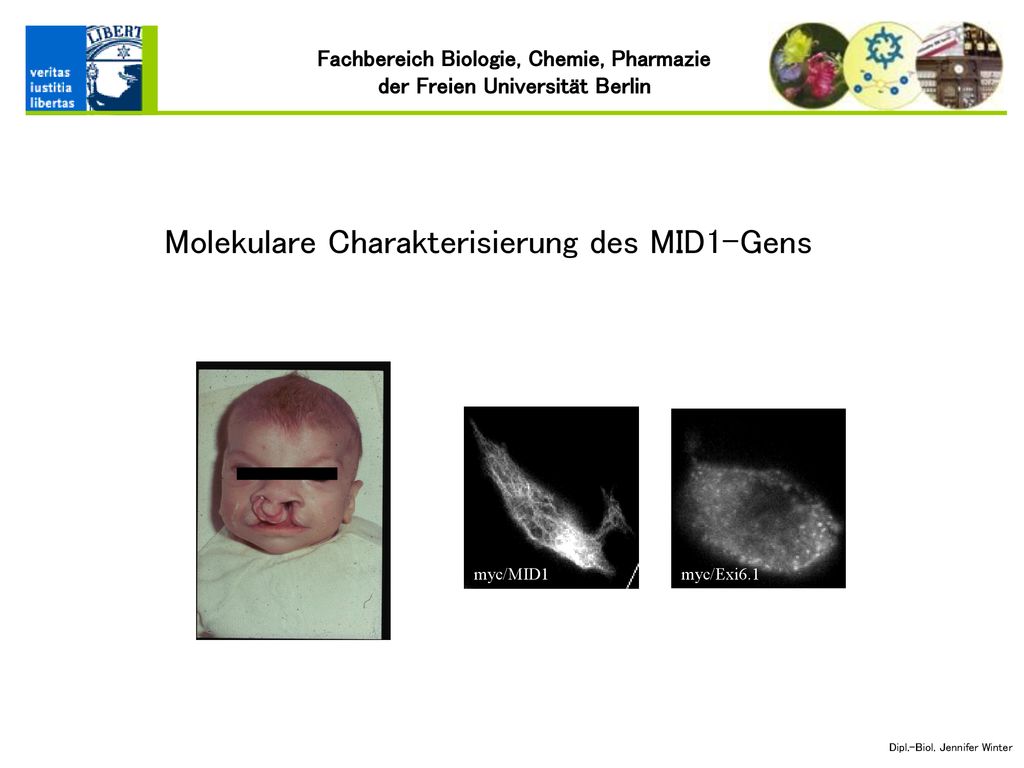 veritas
iustitia
libertas

LIBERT

Fachbereich Biologie, Chemie, Pharmazie
der Freien Universität Berlin

Molekulare Charakterisierung des MID1-Gens

myc/MID1

myc/Exi6.1

Dipl.-Biol. Jennifer Winter